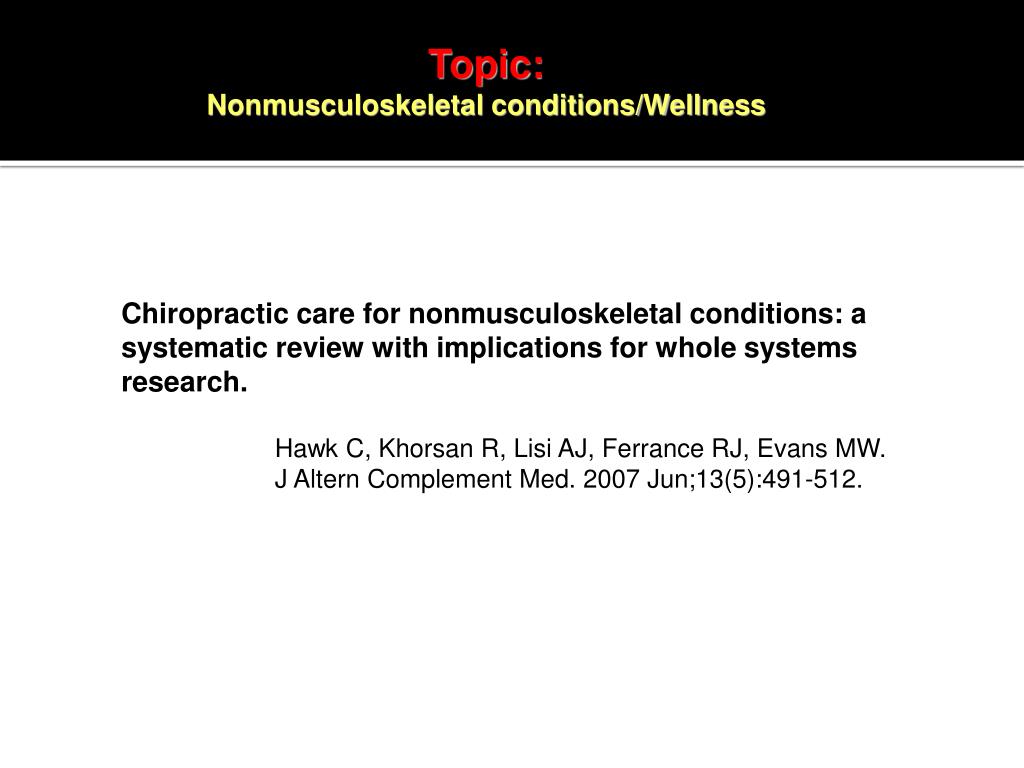 Topic:
Nonmusculoskeletal conditions/Wellness

Chiropractic care for nonmusculoskeletal conditions: a systematic review with implications for whole systems research.

Hawk C, Khorsan R, Lisi AJ, Ferrance RJ, Evans MW.
J Altern Complement Med. 2007 Jun;13(5):491-512.